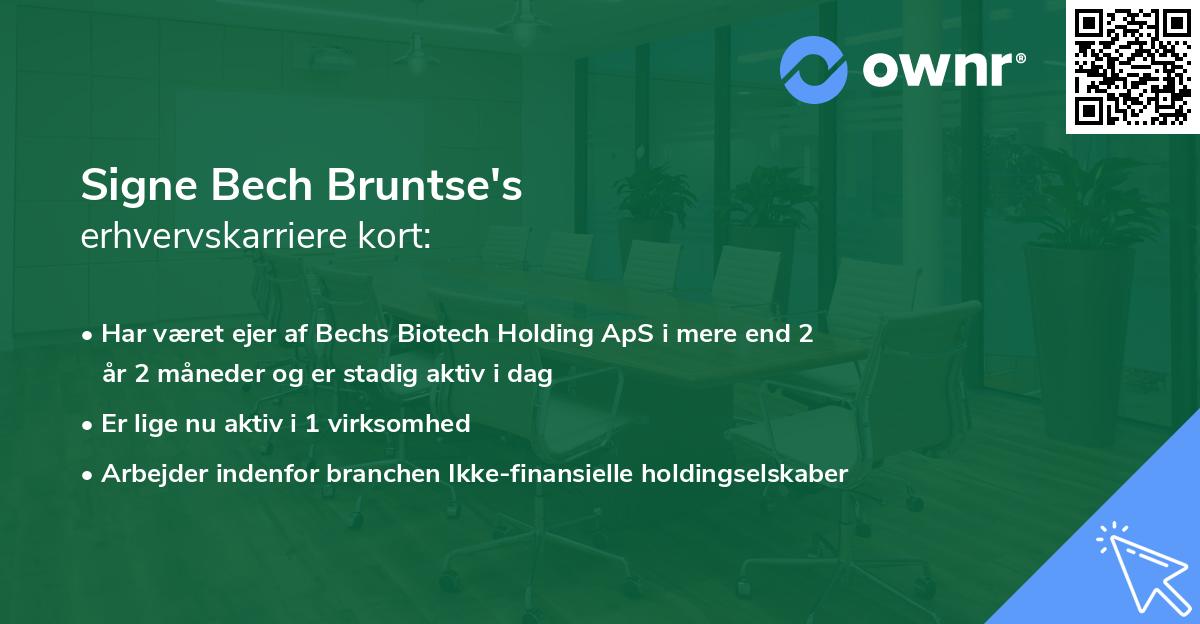 ownr®

Signe Bech Bruntse's
erhvervskarriere kort:

• Har været ejer af Bechs Biotech Holding ApS i mere end 2 år 2 måneder og er stadig aktiv i dag
• Er lige nu aktiv i 1 virksomhed
• Arbejder indenfor branchen Ikke-finansielle holdingselskaber